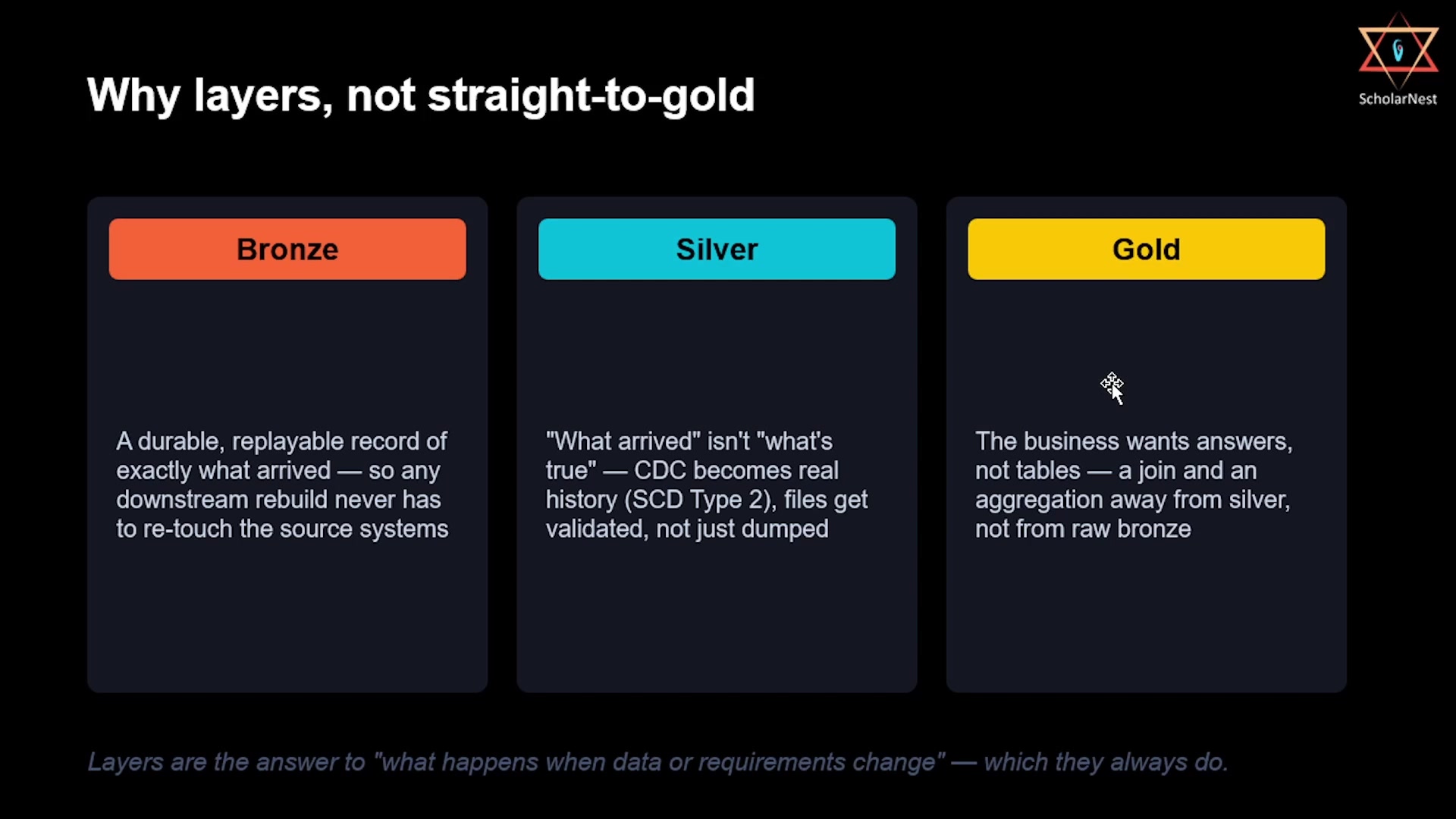 ScholarNest

Why layers, not straight-to-gold

Bronze

A durable, replayable record of exactly what arrived — so any downstream rebuild never has to re-touch the source systems

Silver

"What arrived" isn't "what's true" — CDC becomes real history (SCD Type 2), files get validated, not just dumped

Gold

The business wants answers, not tables — a join and an aggregation away from silver, not from raw bronze

Layers are the answer to "what happens when data or requirements change" — which they always do.